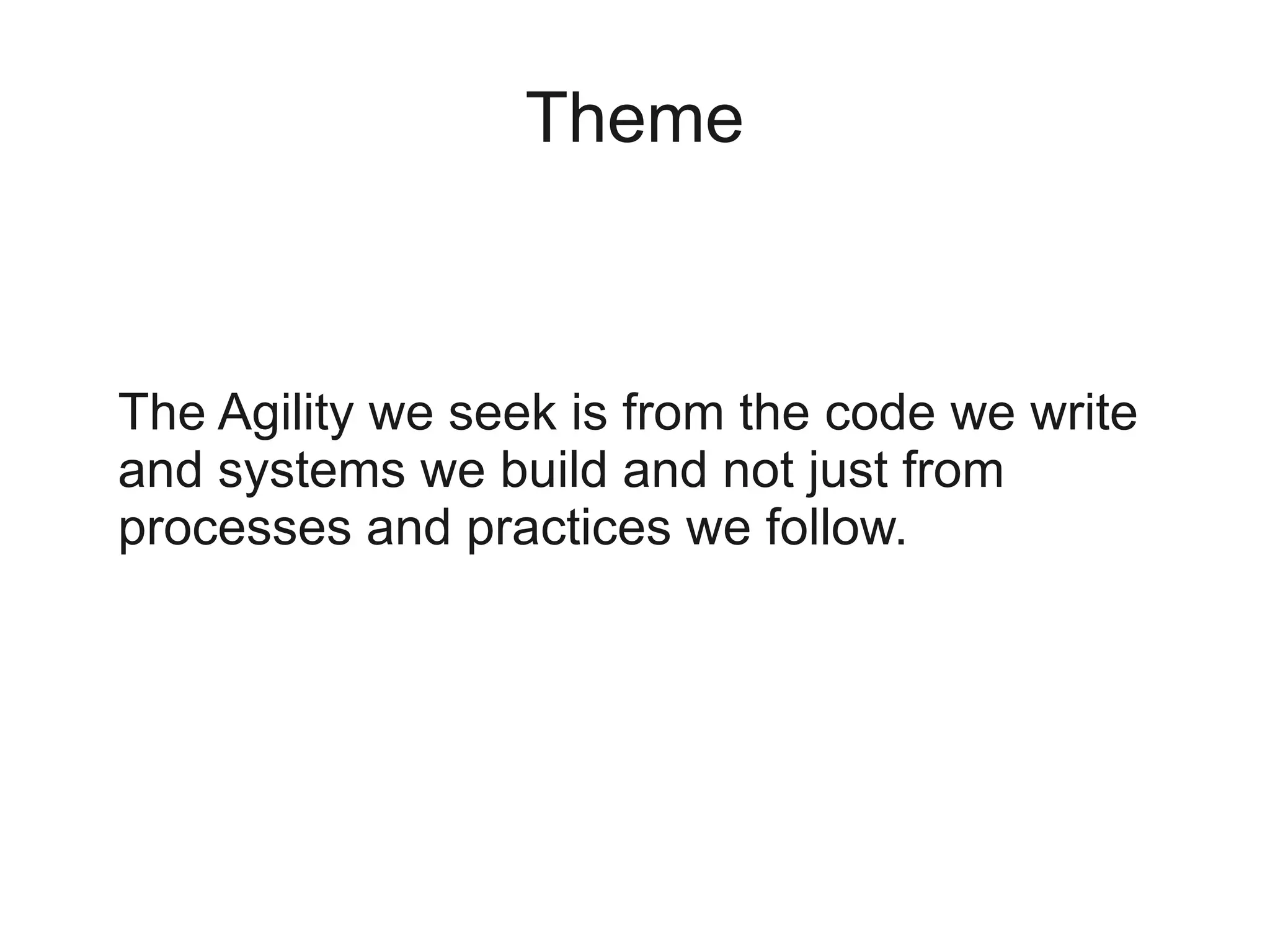 Theme

The Agility we seek is from the code we write and systems we build and not just from processes and practices we follow.